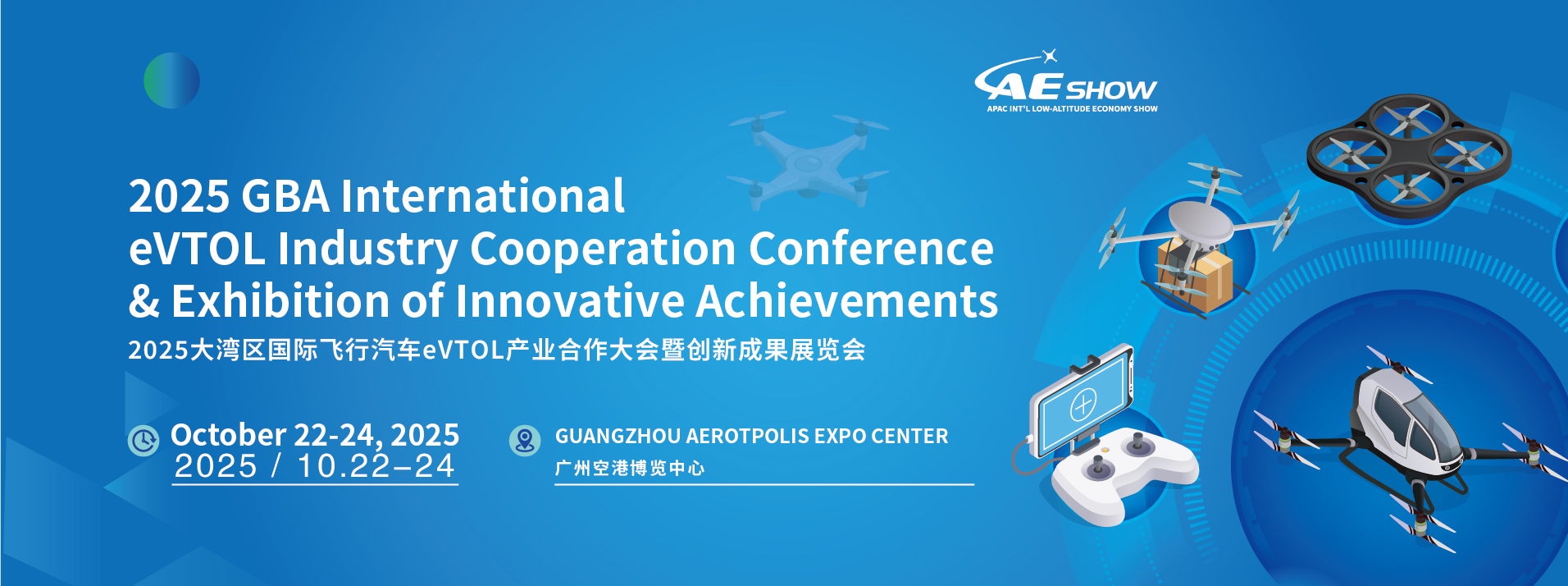 AE SHOW
APAC INT'L LOW-ALTITUDE ECONOMY SHOW

2025 GBA International eVTOL Industry Cooperation Conference & Exhibition of Innovative Achievements
2025大湾区国际飞行汽车eVTOL产业合作大会暨创新成果展览会

October 22-24, 2025
2025 / 10.22–24

GUANGZHOU AEROTPOLIS EXPO CENTER
广州空港博览中心